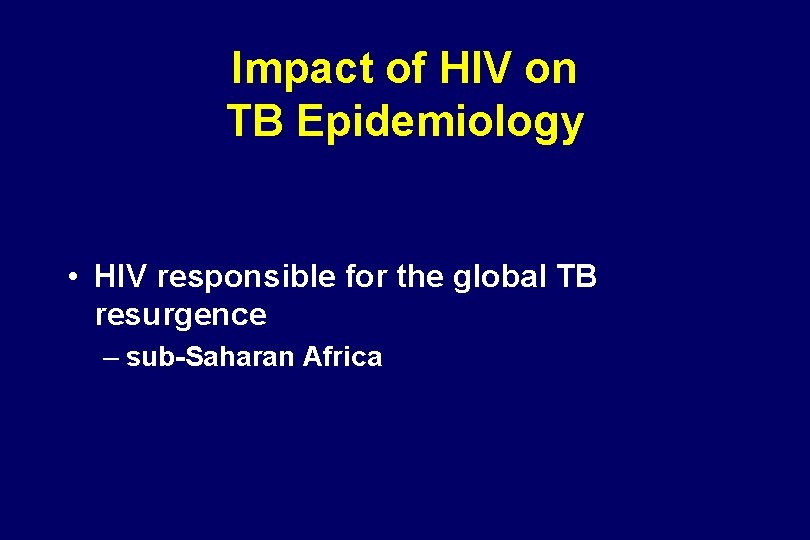 Impact of HIV on
TB Epidemiology

• HIV responsible for the global TB resurgence

– sub-Saharan Africa